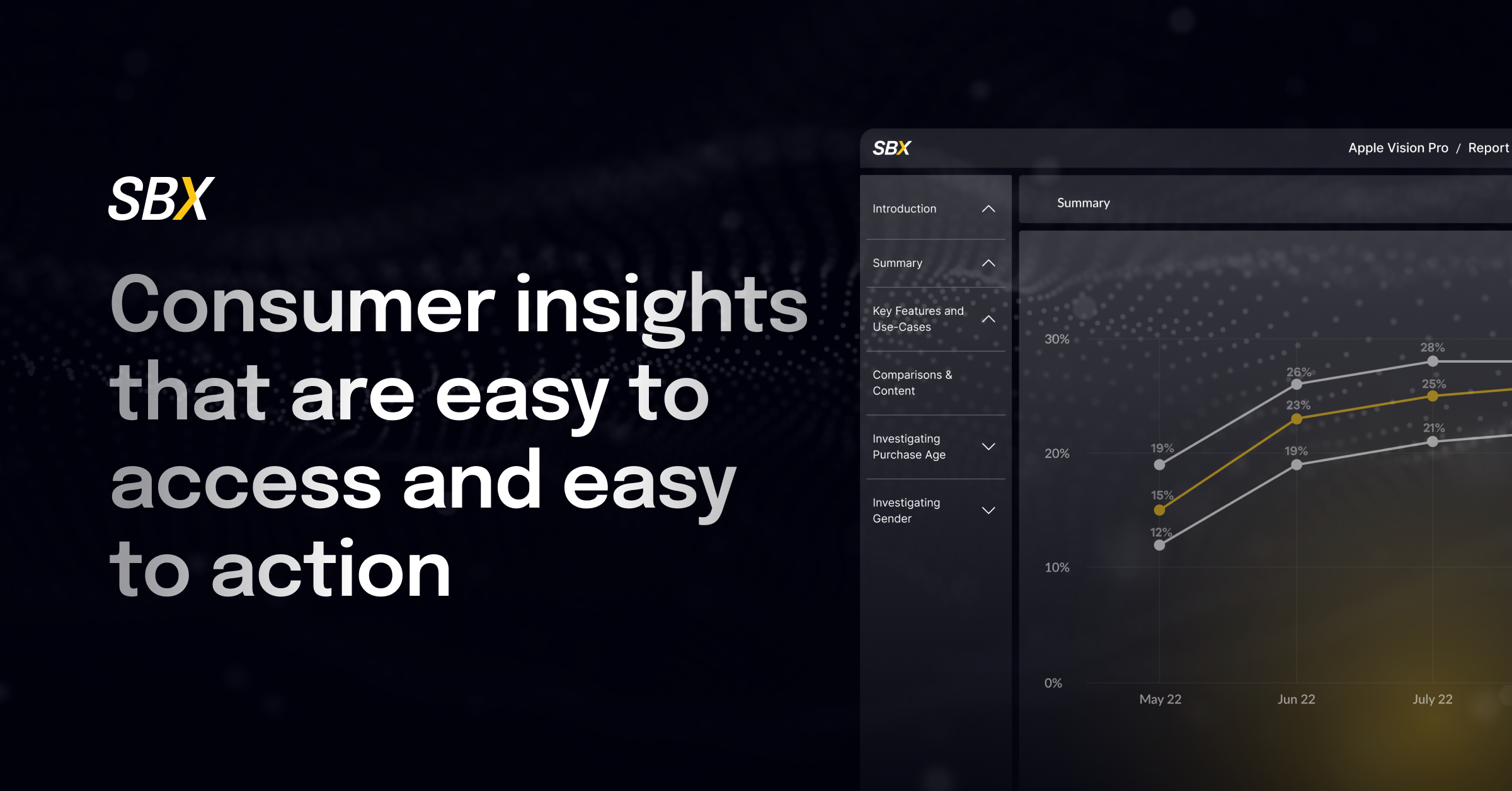 SBX

Consumer insights that are easy to access and easy to action

SBX

Apple Vision Pro / Report

Introduction

Summary

Key Features and Use-Cases

Comparisons & Content

Investigating Purchase Age

Investigating Gender

Summary

30%

20%

10%

0%

19%

15%

12%

26%

23%

19%

28%

25%

21%

May 22

Jun 22

July 22